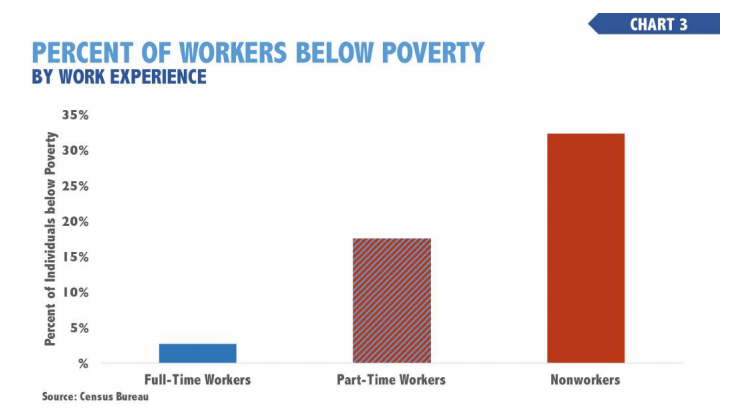 CHART 3

PERCENT OF WORKERS BELOW POVERTY
BY WORK EXPERIENCE

Percent of Individuals below Poverty

35%
30%
25%
20%
15%
10%
5%
%

Full-Time Workers
Part-Time Workers
Nonworkers

Source: Census Bureau